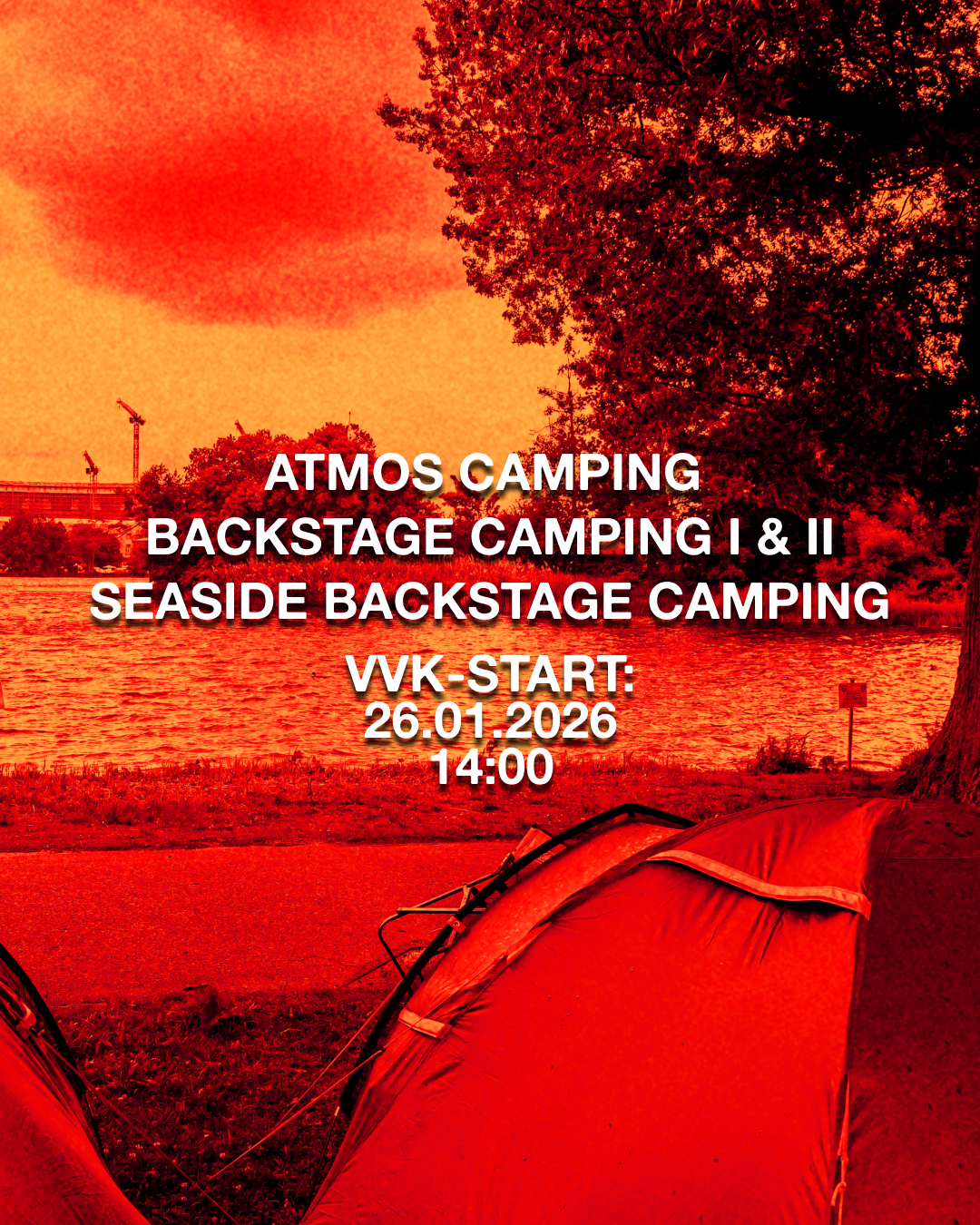 ATMOS CAMPING
BACKSTAGE CAMPING I & II
SEASIDE BACKSTAGE CAMPING

VVK-START:
26.01.2026
14:00